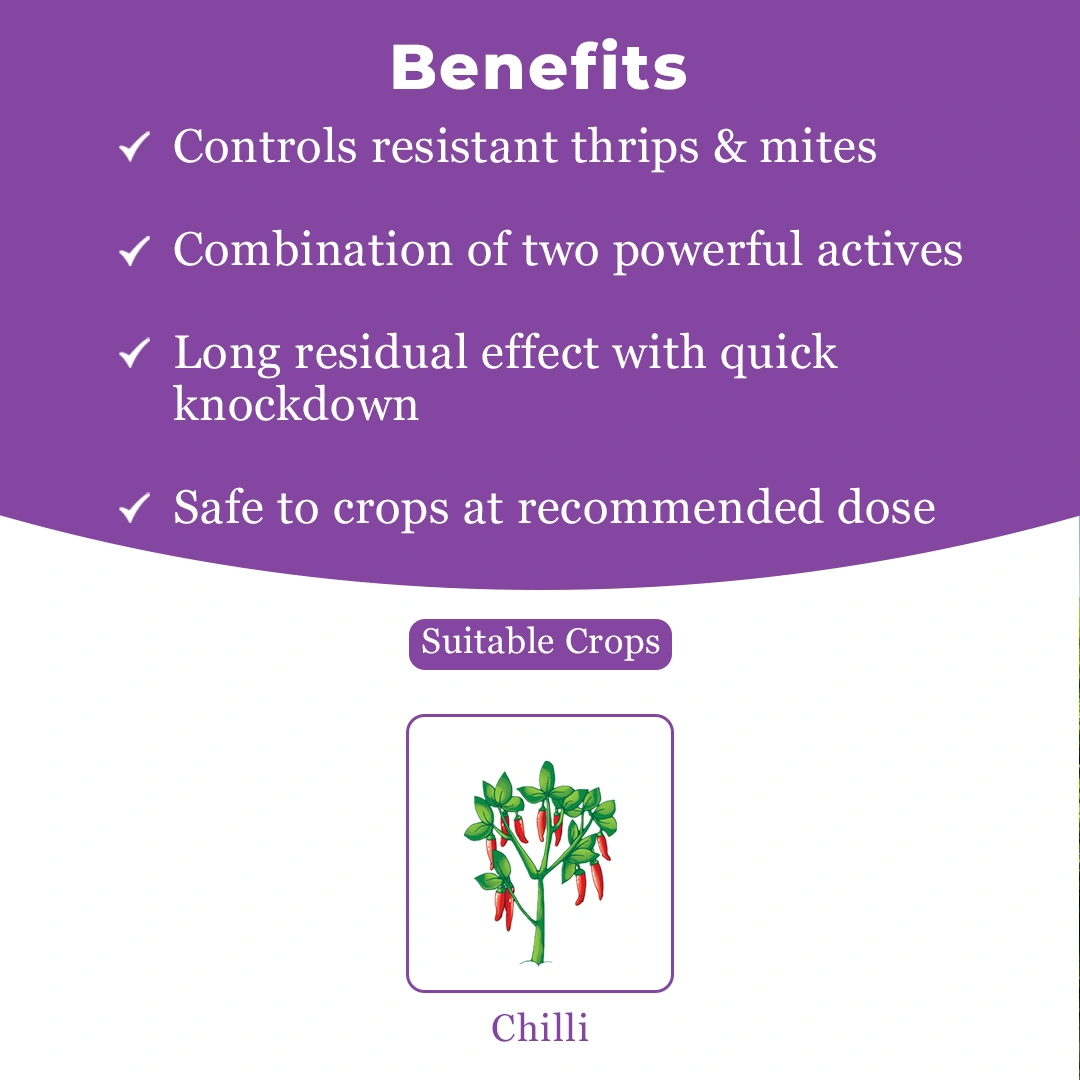 Benefits

✓ Controls resistant thrips & mites

✓ Combination of two powerful actives

✓ Long residual effect with quick knockdown

✓ Safe to crops at recommended dose

Suitable Crops

Chilli